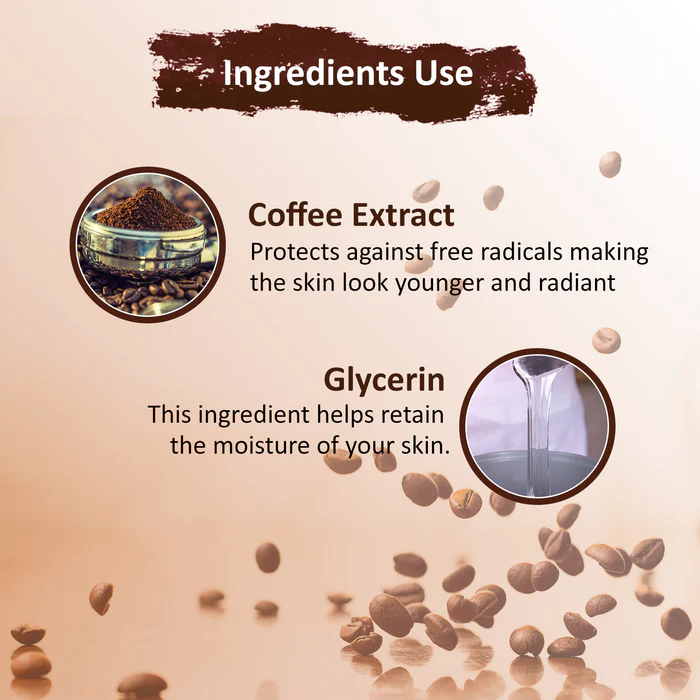 Ingredients Use

Coffee Extract
Protects against free radicals making the skin look younger and radiant

Glycerin
This ingredient helps retain the moisture of your skin.